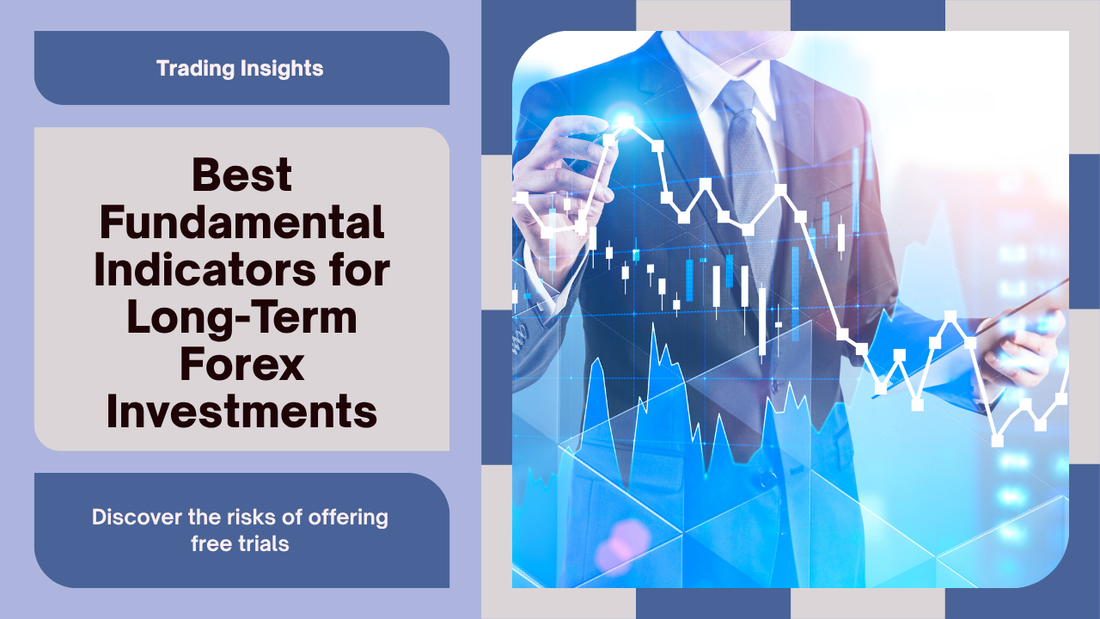 Trading Insights

Best Fundamental Indicators for Long-Term Forex Investments

Discover the risks of offering free trials